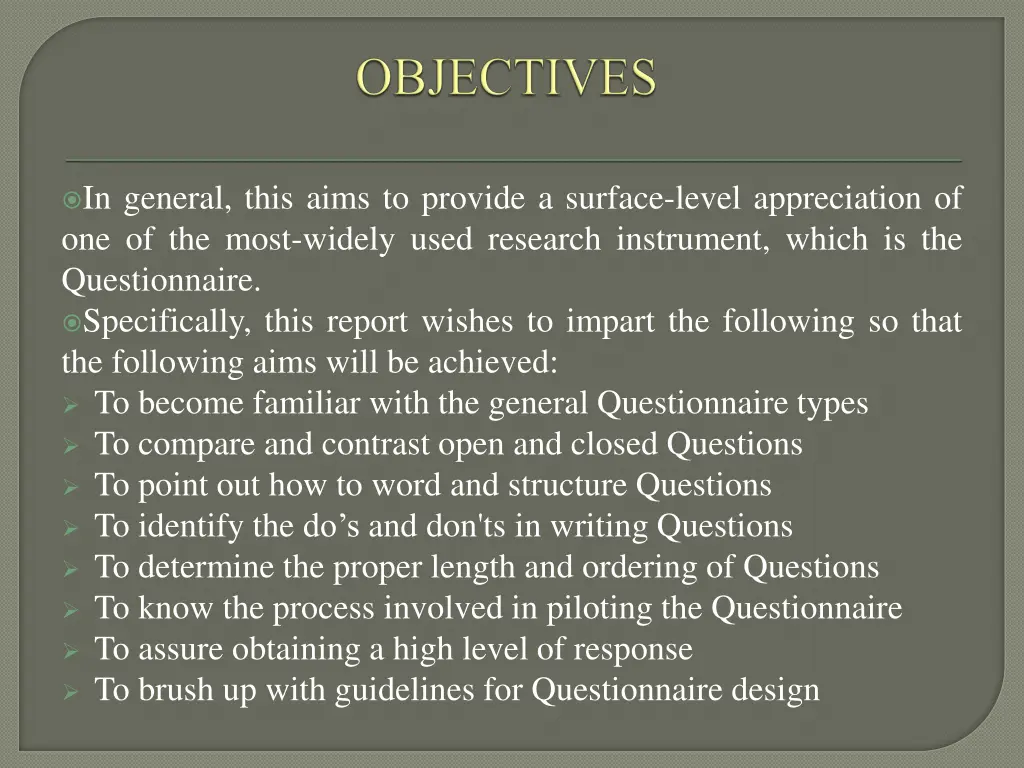 OBJECTIVES

In general, this aims to provide a surface-level appreciation of one of the most-widely used research instrument, which is the Questionnaire.

Specifically, this report wishes to impart the following so that the following aims will be achieved:

To become familiar with the general Questionnaire types
To compare and contrast open and closed Questions
To point out how to word and structure Questions
To identify the do’s and don'ts in writing Questions
To determine the proper length and ordering of Questions
To know the process involved in piloting the Questionnaire
To assure obtaining a high level of response
To brush up with guidelines for Questionnaire design